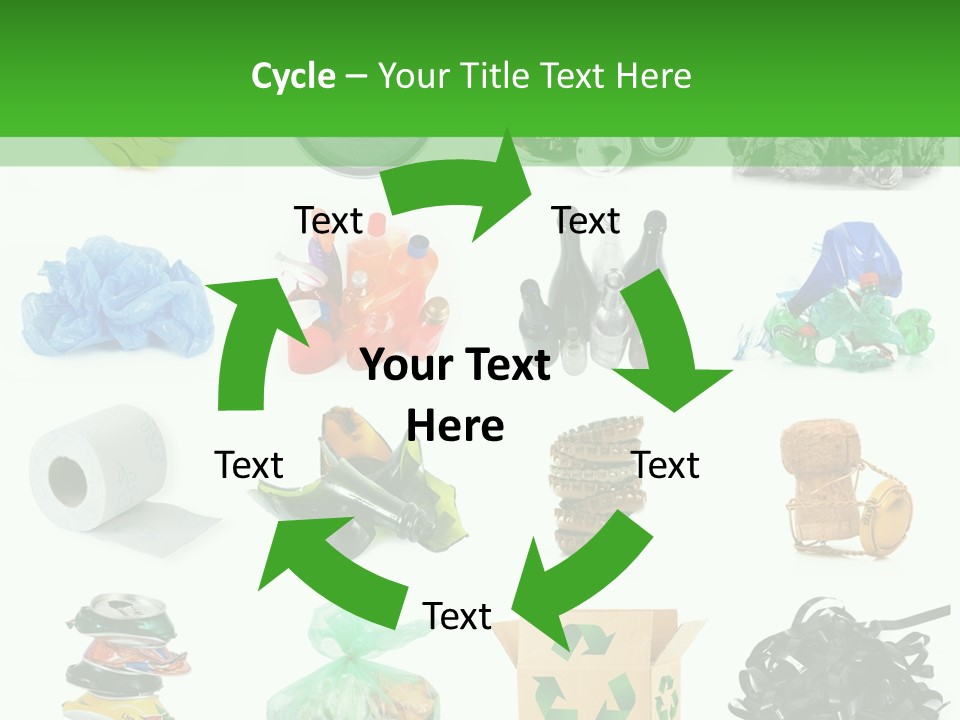 Cycle – Your Title Text Here

Text

Text

Your Text Here

Text

Text

Text